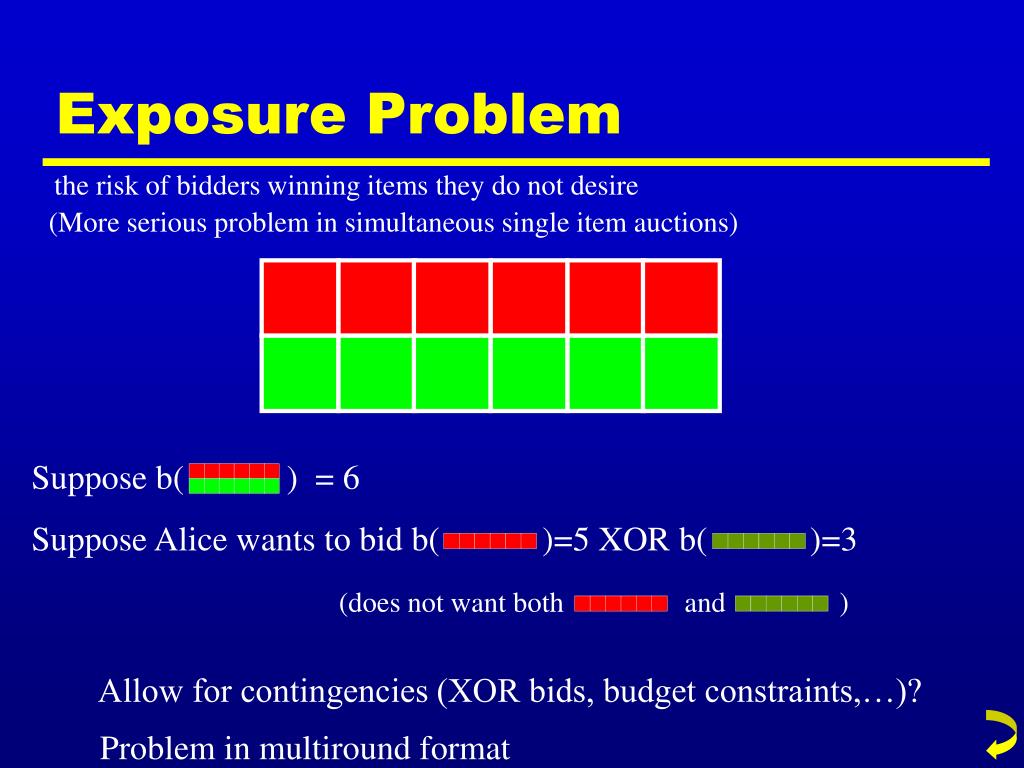 Exposure Problem

the risk of bidders winning items they do not desire
(More serious problem in simultaneous single item auctions)

Suppose b( ) = 6

Suppose Alice wants to bid b( )=5 XOR b( )=3

(does not want both and )

Allow for contingencies (XOR bids, budget constraints,…)?

Problem in multiround format